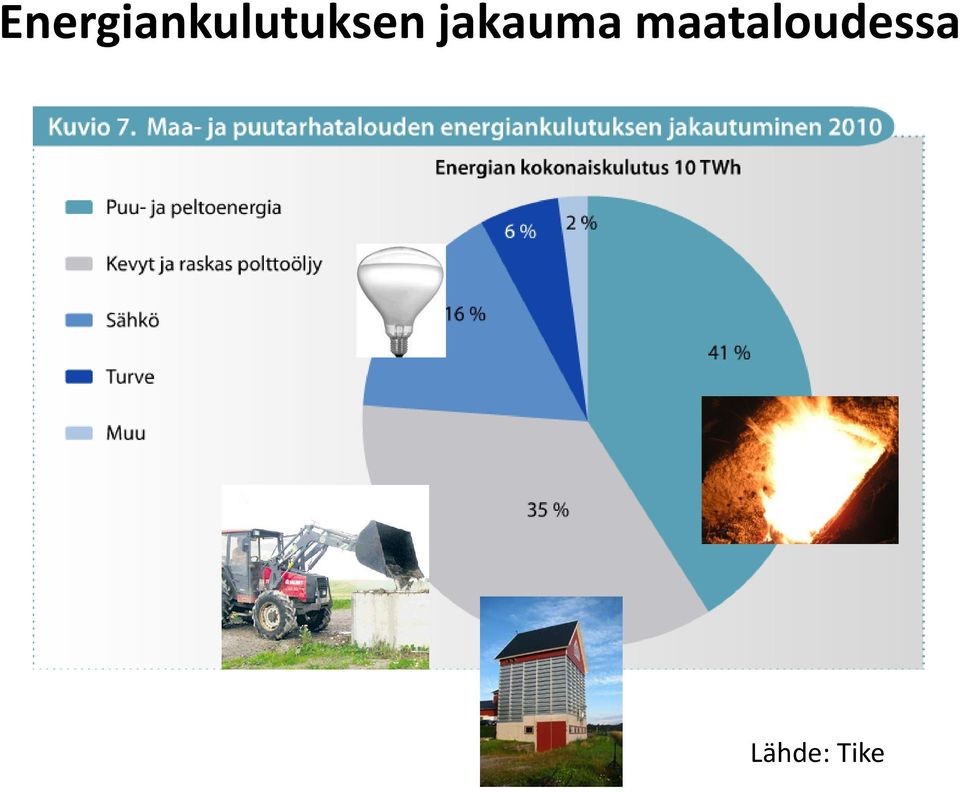 Energiankulutuksen jakauma maataloudessa

Kuvio 7. Maa- ja puutarhatalouden energiankulutuksen jakautuminen 2010

Energian kokonaiskulutus 10 TWh

Puu- ja peltoenergia
Kevyt ja raskas polttoöljy
Sähkö
Turve
Muu

6 %
2 %
16 %
41 %
35 %

Lähde: Tike